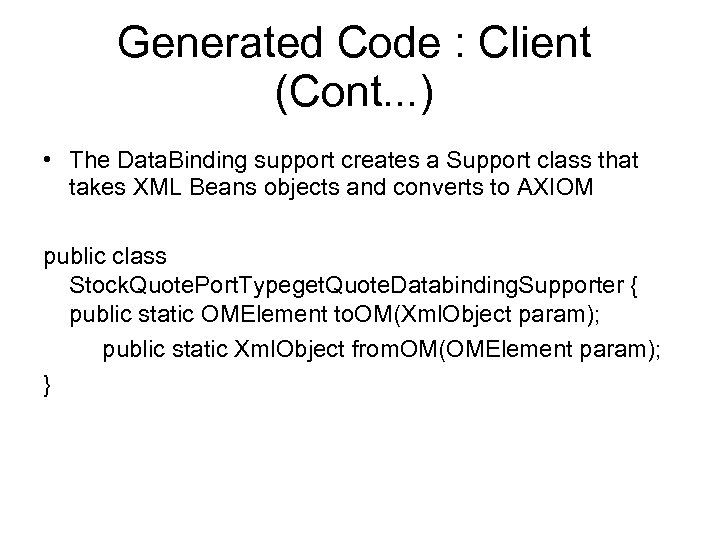 Generated Code : Client (Cont...)

• The DataBinding support creates a Support class that takes XML Beans objects and converts to AXIOM

public class StockQuotePortTypegetQuoteDatabindingSupporter {
public static OMElement toOM(XmlObject param);
public static XmlObject fromOM(OMElement param);
}